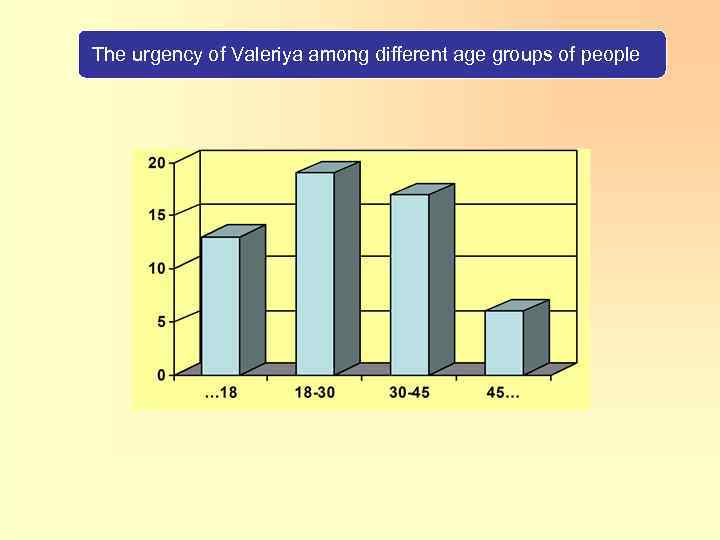 The urgency of Valeriya among different age groups of people

20
15
10
5
0
…18
18-30
30-45
45…